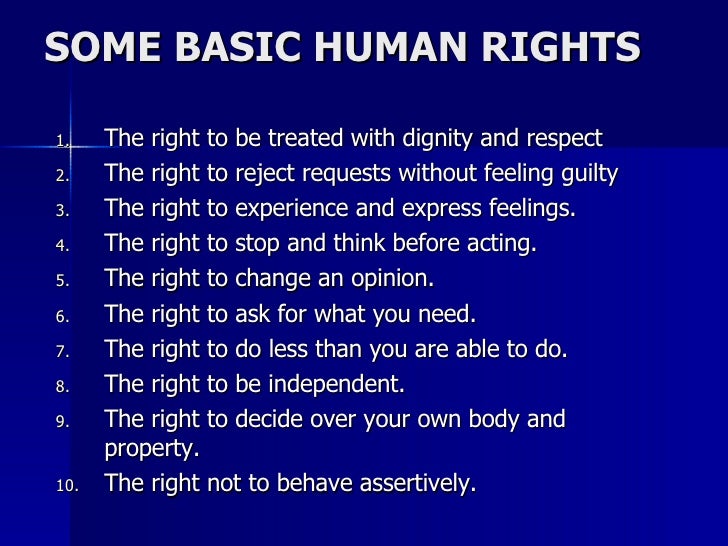 SOME BASIC HUMAN RIGHTS

1. The right to be treated with dignity and respect
2. The right to reject requests without feeling guilty
3. The right to experience and express feelings.
4. The right to stop and think before acting.
5. The right to change an opinion.
6. The right to ask for what you need.
7. The right to do less than you are able to do.
8. The right to be independent.
9. The right to decide over your own body and property.
10. The right not to behave assertively.